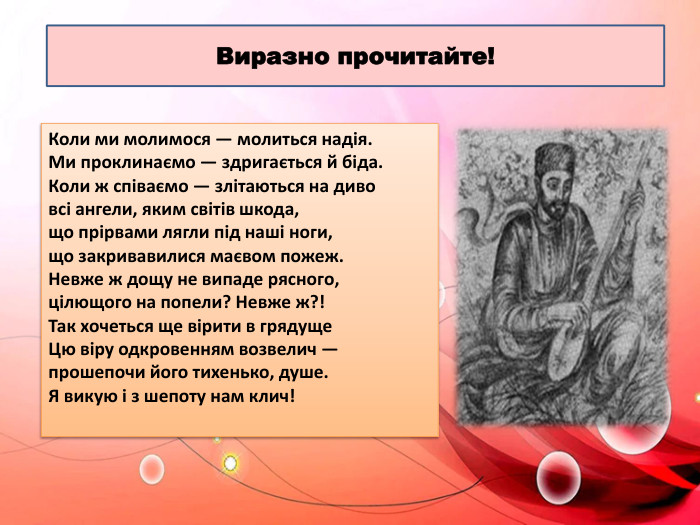 Виразно прочитайте!

Коли ми молимося — молиться надія.
Ми проклинаємо — здригається й біда.
Коли ж співаємо — злітаються на диво
всі ангели, яким світів шкода,
що прірвами лягли під наші ноги,
що закривавилися маєвом пожеж.
Невже ж дощу не випаде рясного,
цілющого на попели? Невже ж?!
Так хочеться ще вірити в грядуще
Цю віру одкровенням возвелич —
прошепочи його тихенько, душе.
Я викую і з шепоту нам клич!